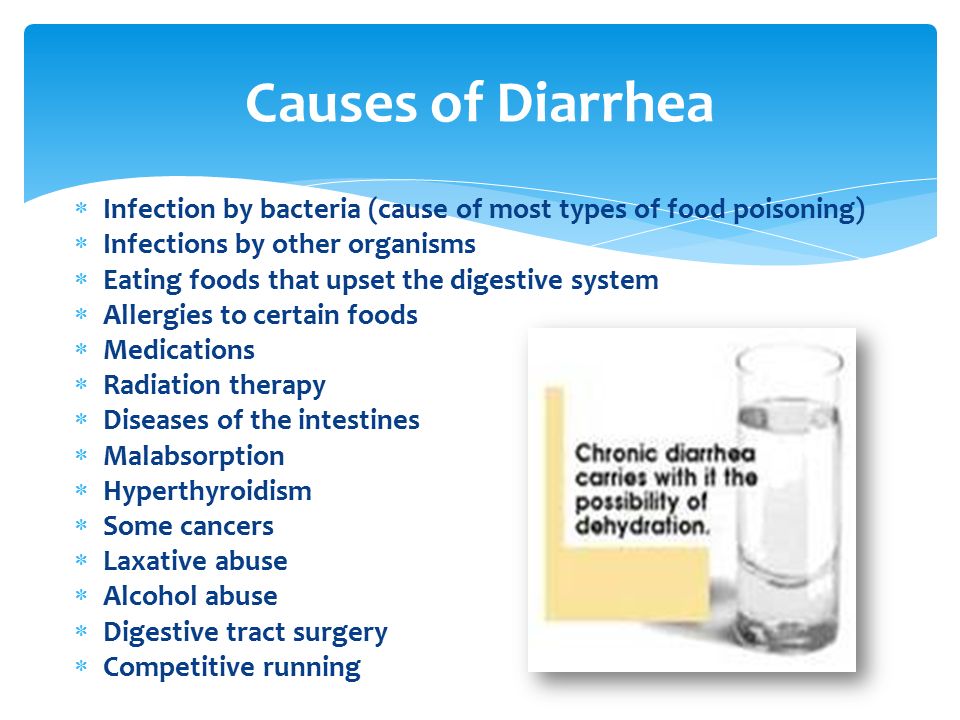 Causes of Diarrhea

* Infection by bacteria (cause of most types of food poisoning)
* Infections by other organisms
* Eating foods that upset the digestive system
* Allergies to certain foods
* Medications
* Radiation therapy
* Diseases of the intestines
* Malabsorption
* Hyperthyroidism
* Some cancers
* Laxative abuse
* Alcohol abuse
* Digestive tract surgery
* Competitive running

Chronic diarrhea carries with it the possibility of dehydration.